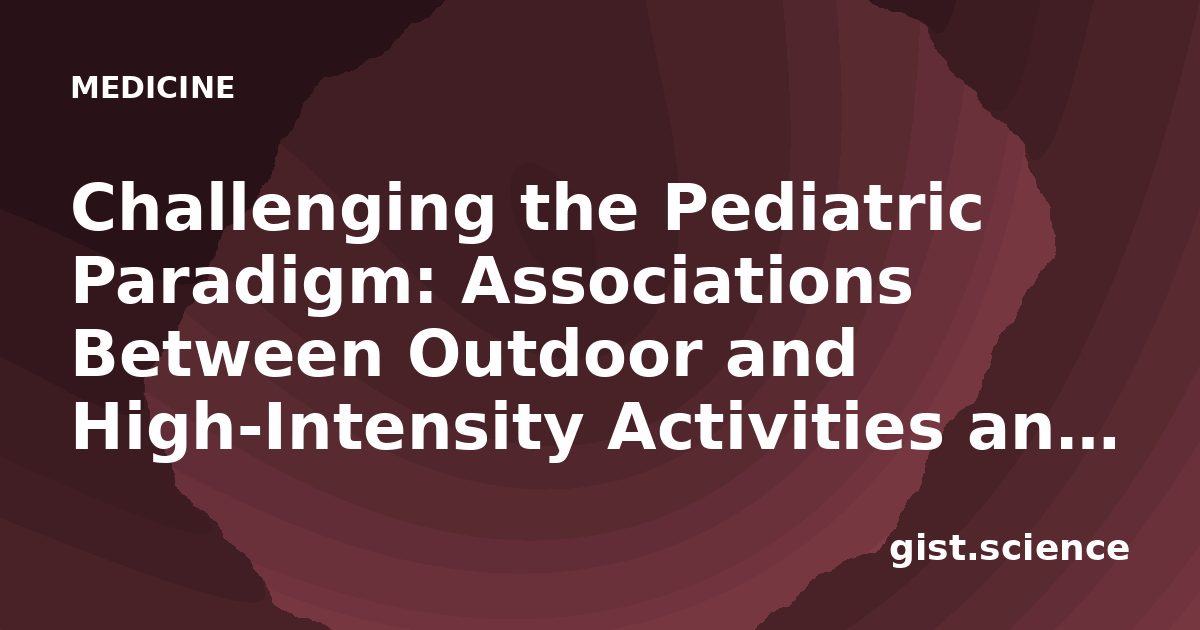 MEDICINE

Challenging the Pediatric Paradigm: Associations Between Outdoor and High-Intensity Activities an…

gist.science